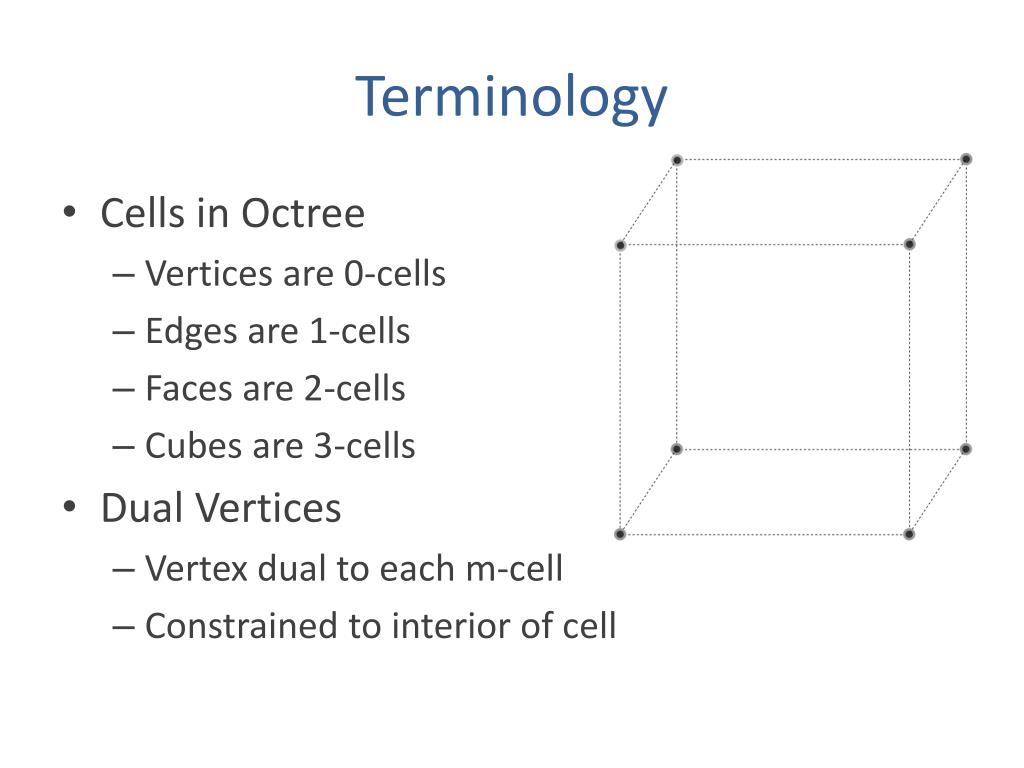 Terminology

• Cells in Octree
– Vertices are 0-cells
– Edges are 1-cells
– Faces are 2-cells
– Cubes are 3-cells
• Dual Vertices
– Vertex dual to each m-cell
– Constrained to interior of cell